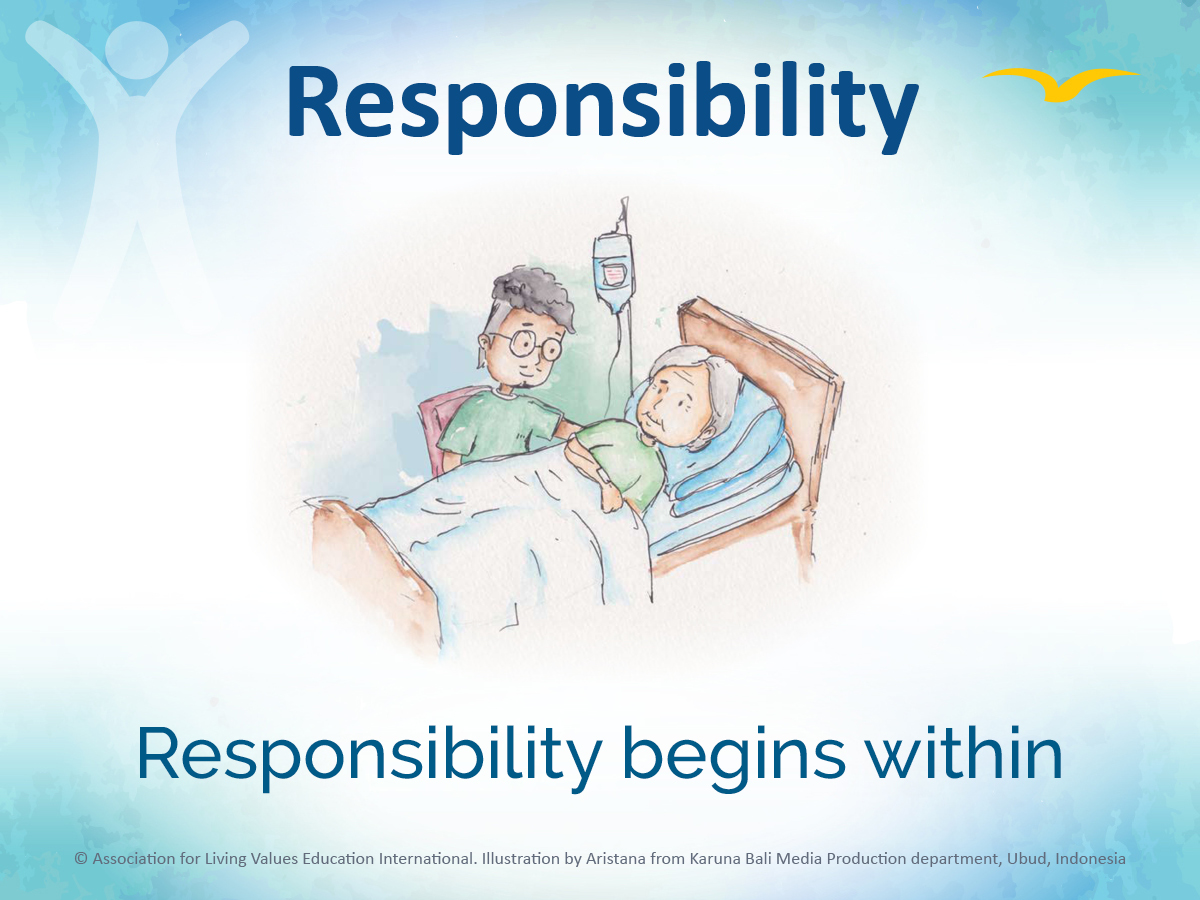 Responsibility

Responsibility begins within

© Association for Living Values Education International. Illustration by Aristana from Karuna Bali Media Production department, Ubud, Indonesia